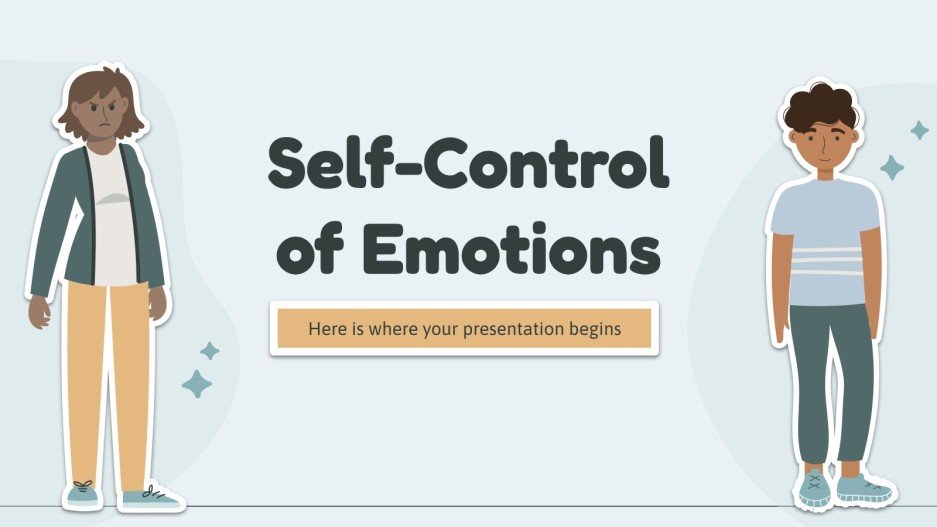 Self-Control of Emotions

Here is where your presentation begins